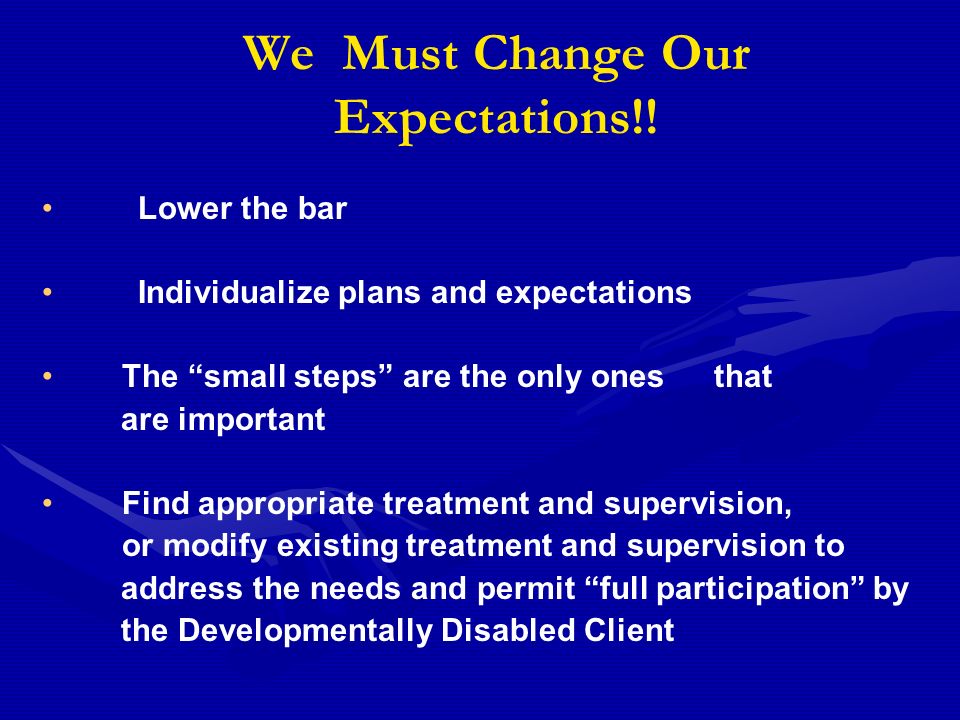 We Must Change Our Expectations!!

• Lower the bar

• Individualize plans and expectations

• The “small steps” are the only ones that are important

• Find appropriate treatment and supervision, or modify existing treatment and supervision to address the needs and permit “full participation” by the Developmentally Disabled Client